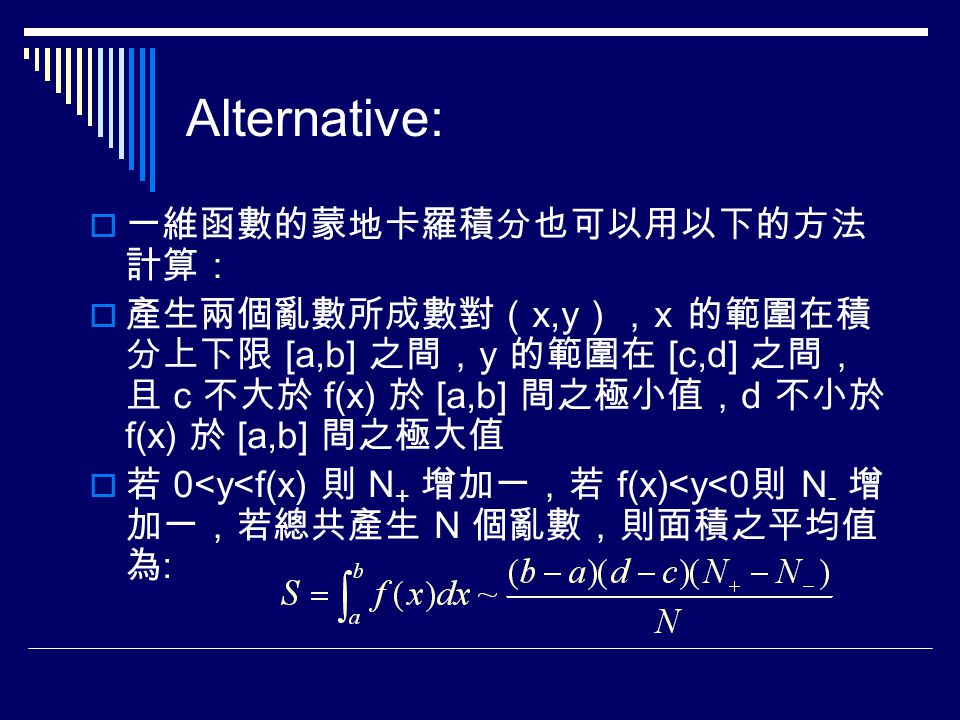 Alternative:

一維函數的蒙地卡羅積分也可以用以下的方法計算：

產生兩個亂數所成數對（x,y），x 的範圍在積分上下限 [a,b] 之間，y 的範圍在 [c,d] 之間，且 c 不大於 f(x) 於 [a,b] 間之極小值，d 不小於 f(x) 於 [a,b] 間之極大值

若 0<y<f(x) 則 $N_+$ 增加一，若 f(x)<y<0則 $N_-$ 增加一，若總共產生 N 個亂數，則面積之平均值為:

$S = \int_a^b f(x)dx \sim \frac{(b-a)(d-c)(N_+ - N_-)}{N}$